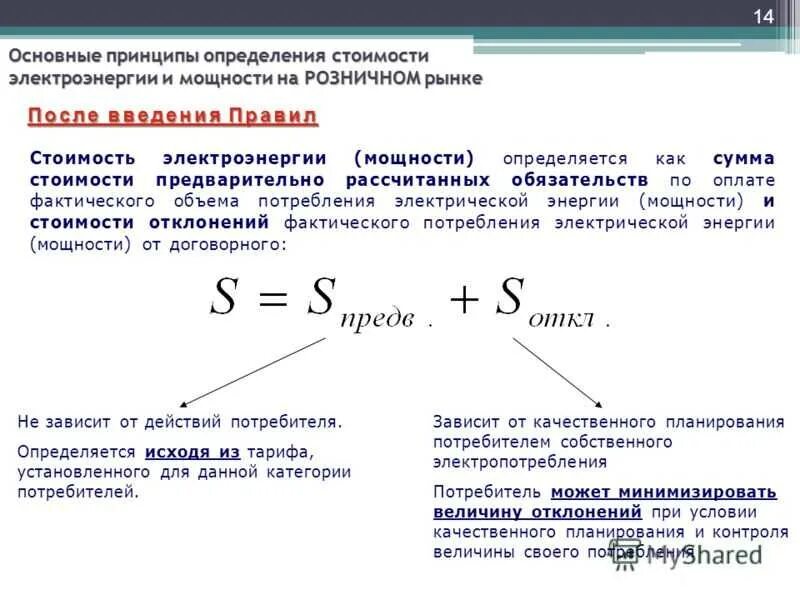 14

Основные принципы определения стоимости электроэнергии и мощности на РОЗНИЧНОМ рынке

После введения Правил

Стоимость электроэнергии (мощности) определяется как сумма стоимости предварительно рассчитанных обязательств по оплате фактического объема потребления электрической энергии (мощности) и стоимости отклонений фактического потребления электрической энергии (мощности) от договорного:

$S = S_{предв.} + S_{откл.}$

Не зависит от действий потребителя.

Определяется исходя из тарифа, установленного для данной категории потребителей.

Зависит от качественного планирования потребителем собственного электропотребления

Потребитель может минимизировать величину отклонений при условии качественного планирования и контроля величины своего потребления

MyShared